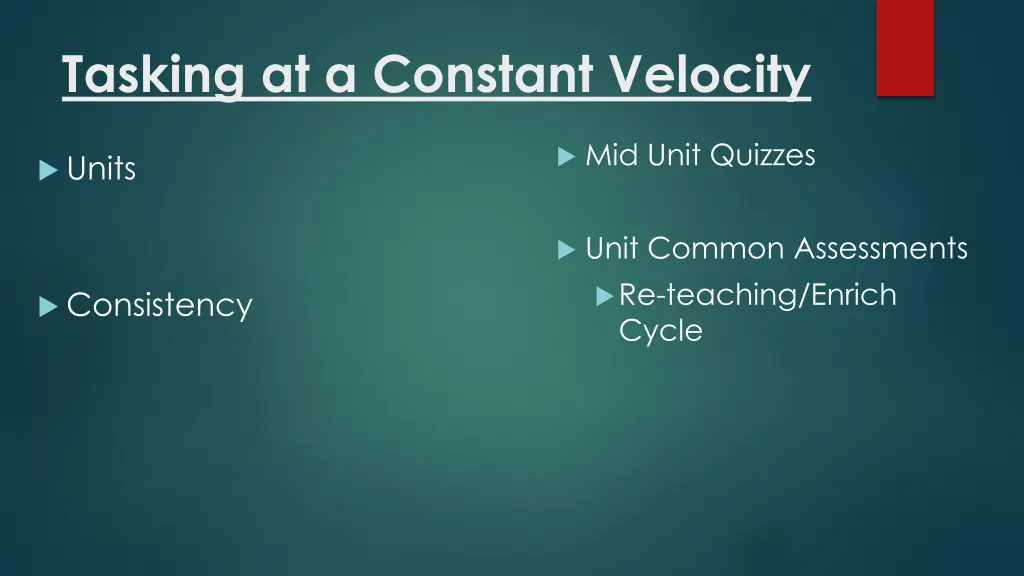 Tasking at a Constant Velocity

Units

Consistency

Mid Unit Quizzes

Unit Common Assessments

Re-teaching/Enrich Cycle